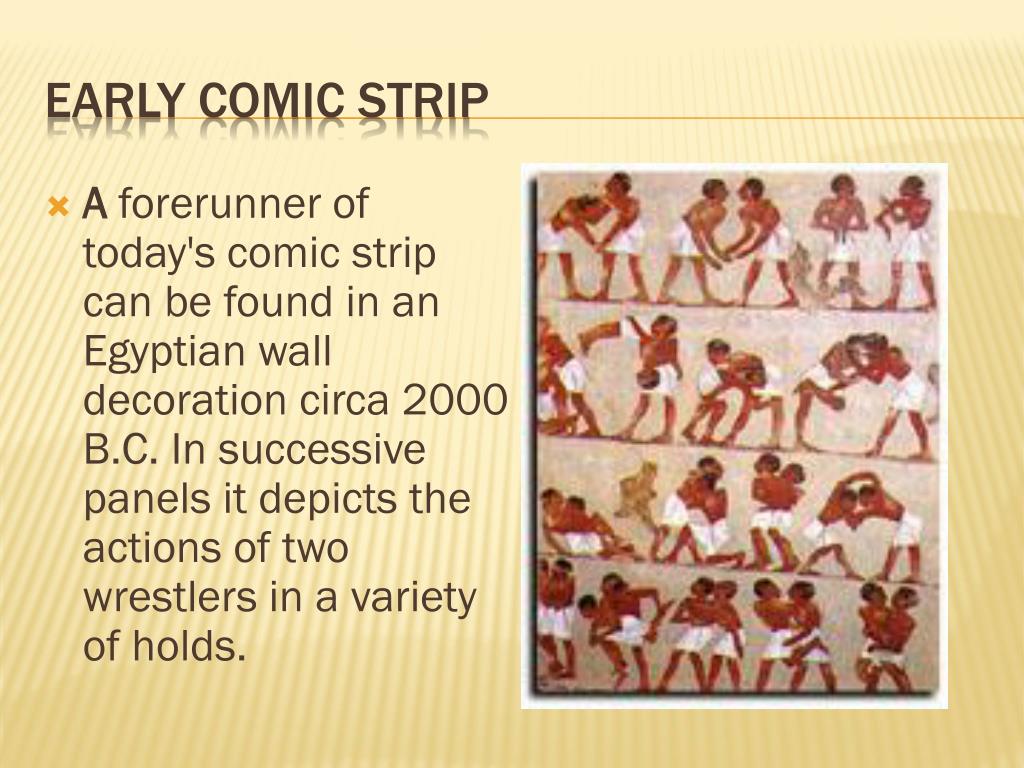 EARLY COMIC STRIP

A forerunner of today's comic strip can be found in an Egyptian wall decoration circa 2000 B.C. In successive panels it depicts the actions of two wrestlers in a variety of holds.